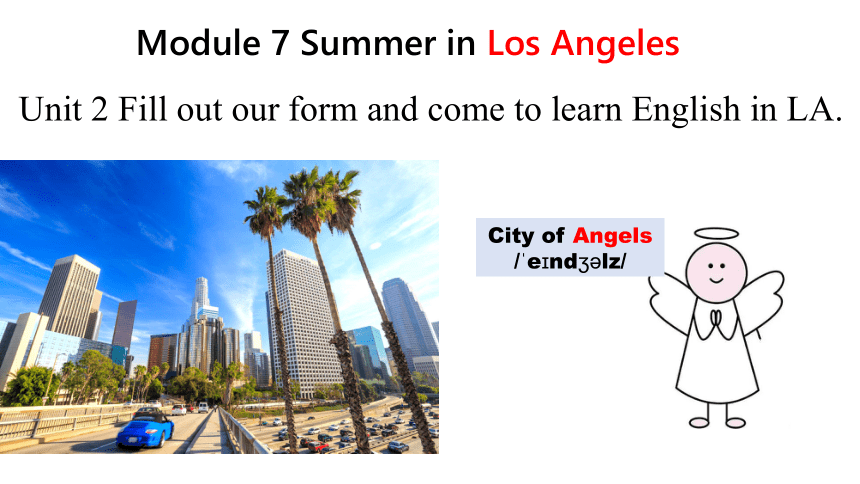 Module 7 Summer in Los Angeles

Unit 2 Fill out our form and come to learn English in LA.

City of Angels
/ˈeɪndʒəlz/